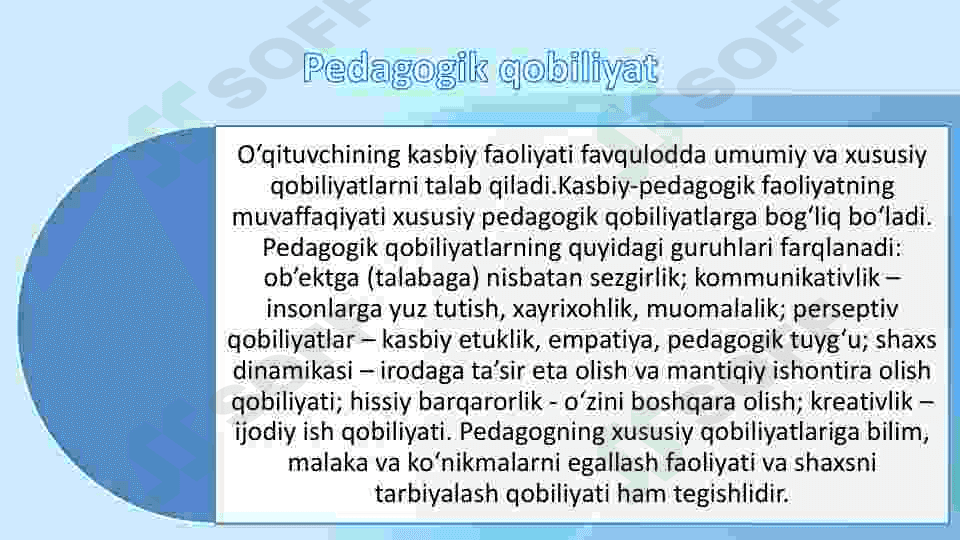 Pedagogik qobiliyat

O‘qituvchining kasbiy faoliyati favqulodda umumiy va xususiy qobiliyatlarni talab qiladi.Kasbiy-pedagogik faoliyatning muvaffaqiyati xususiy pedagogik qobiliyatlarga bog‘liq bo‘ladi. Pedagogik qobiliyatlarning quyidagi guruhlari farqlanadi: ob’ektga (talabaga) nisbatan sezgirlik; kommunikativlik – insonlarga yuz tutish, xayrixohlik, muomalalik; perseptiv qobiliyatlar – kasbiy etuklik, empatiya, pedagogik tuyg‘u; shaxs dinamikasi – irodaga ta’sir eta olish va mantiqiy ishontira olish qobiliyati; hissiy barqarorlik - o‘zini boshqara olish; kreativlik – ijodiy ish qobiliyati. Pedagogning xususiy qobiliyatlariga bilim, malaka va ko‘nikmalarni egallash faoliyati va shaxsni tarbiyalash qobiliyati ham tegishlidir.

SOFF